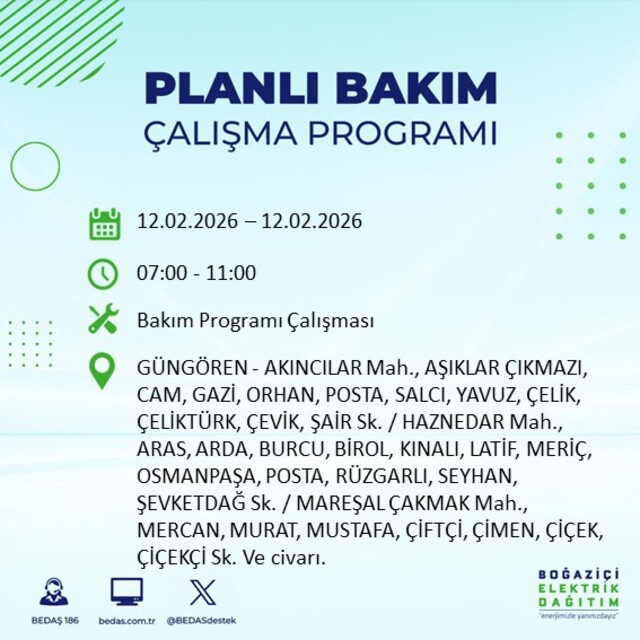 PLANLI BAKIM
ÇALIŞMA PROGRAMI

12.02.2026 – 12.02.2026

07:00 - 11:00

Bakım Programı Çalışması

GÜNGÖREN - AKINCILAR Mah., AŞIKLAR ÇIKMAZI, CAM, GAZİ, ORHAN, POSTA, SALCI, YAVUZ, ÇELİK, ÇELİKTÜRK, ÇEVİK, ŞAİR Sk. / HAZNEDAR Mah., ARAS, ARDA, BURCU, BİROL, KINALI, LATİF, MERİÇ, OSMANPAŞA, POSTA, RÜZGARLI, SEYHAN, ŞEVKETDAĞ Sk. / MAREŞAL ÇAKMAK Mah., MERCAN, MURAT, MUSTAFA, ÇİFTÇİ, ÇİMEN, ÇİÇEK, ÇİÇEKÇİ Sk. Ve civarı.

BEDAŞ 186
bedas.com.tr
@BEDASdestek

BOĞAZİÇİ
ELEKTRİK
DAĞITIM
"enerjimizle yanınızdayız"